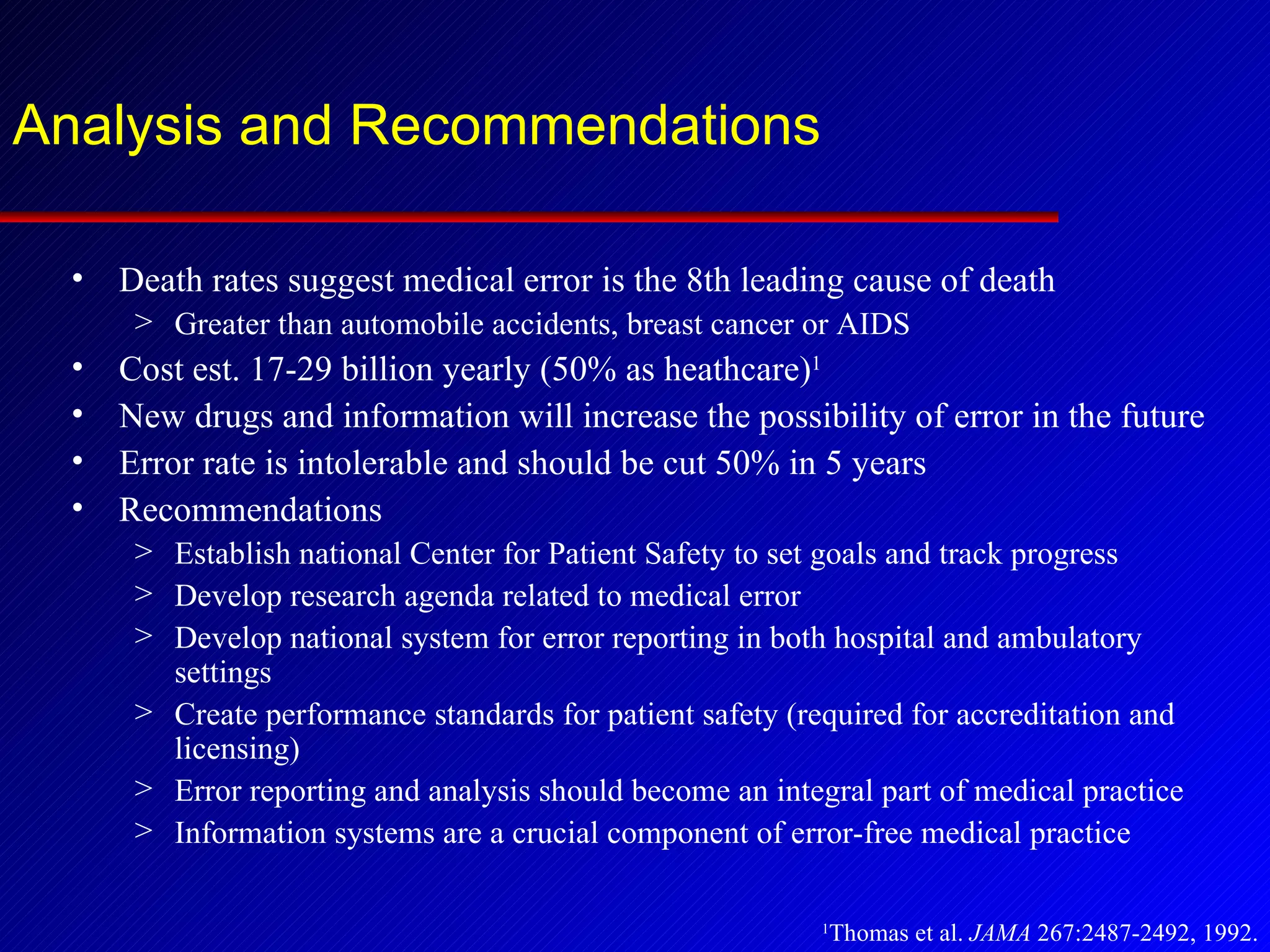 Analysis and Recommendations

• Death rates suggest medical error is the 8th leading cause of death
> Greater than automobile accidents, breast cancer or AIDS
• Cost est. 17-29 billion yearly (50% as heathcare)$^1$
• New drugs and information will increase the possibility of error in the future
• Error rate is intolerable and should be cut 50% in 5 years
• Recommendations
> Establish national Center for Patient Safety to set goals and track progress
> Develop research agenda related to medical error
> Develop national system for error reporting in both hospital and ambulatory settings
> Create performance standards for patient safety (required for accreditation and licensing)
> Error reporting and analysis should become an integral part of medical practice
> Information systems are a crucial component of error-free medical practice

$^1$Thomas et al. JAMA 267:2487-2492, 1992.